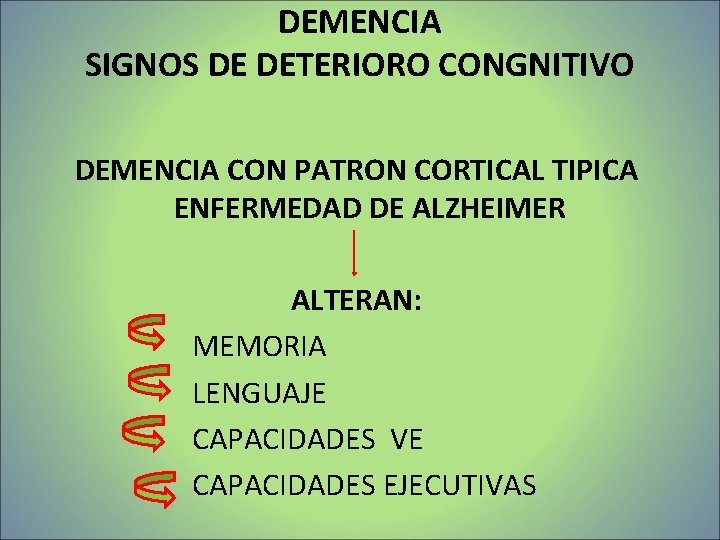 DEMENCIA
SIGNOS DE DETERIORO CONGNITIVO

DEMENCIA CON PATRON CORTICAL TIPICA
ENFERMEDAD DE ALZHEIMER

ALTERAN:

MEMORIA
LENGUAJE
CAPACIDADES VE
CAPACIDADES EJECUTIVAS